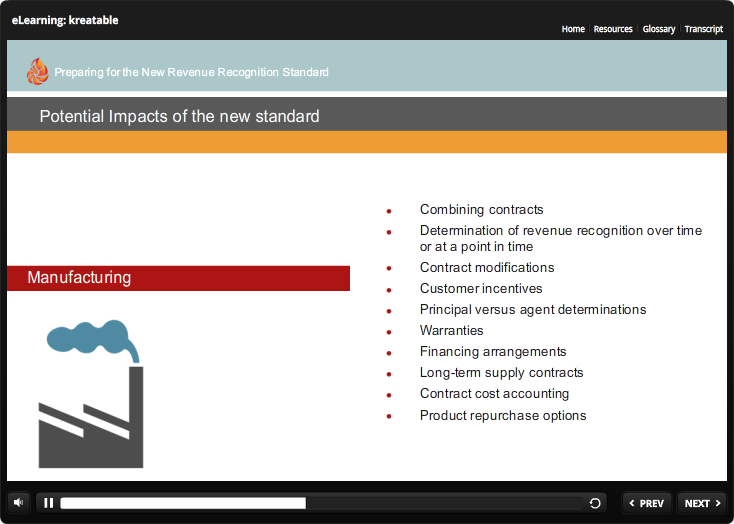 eLearning: kreatable

Home | Resources | Glossary | Transcript

Preparing for the New Revenue Recognition Standard

Potential Impacts of the new standard

Manufacturing

- Combining contracts
- Determination of revenue recognition over time or at a point in time
- Contract modifications
- Customer incentives
- Principal versus agent determinations
- Warranties
- Financing arrangements
- Long-term supply contracts
- Contract cost accounting
- Product repurchase options

PREV NEXT